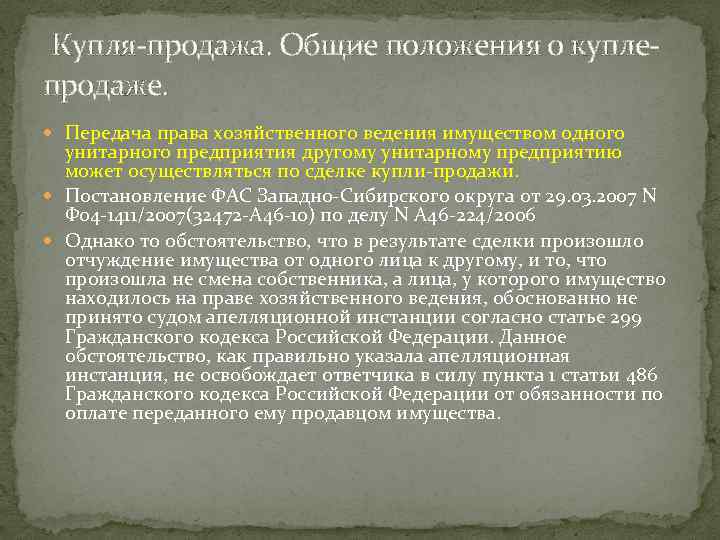 Купля-продажа. Общие положения о купле-продаже.

Передача права хозяйственного ведения имуществом одного унитарного предприятия другому унитарному предприятию может осуществляться по сделке купли-продажи.

Постановление ФАС Западно-Сибирского округа от 29.03.2007 N Ф04-1411/2007(32472-А46-10) по делу N А46-224/2006

Однако то обстоятельство, что в результате сделки произошло отчуждение имущества от одного лица к другому, и то, что произошла не смена собственника, а лица, у которого имущество находилось на праве хозяйственного ведения, обоснованно не принято судом апелляционной инстанции согласно статье 299 Гражданского кодекса Российской Федерации. Данное обстоятельство, как правильно указала апелляционная инстанция, не освобождает ответчика в силу пункта 1 статьи 486 Гражданского кодекса Российской Федерации от обязанности по оплате переданного ему продавцом имущества.